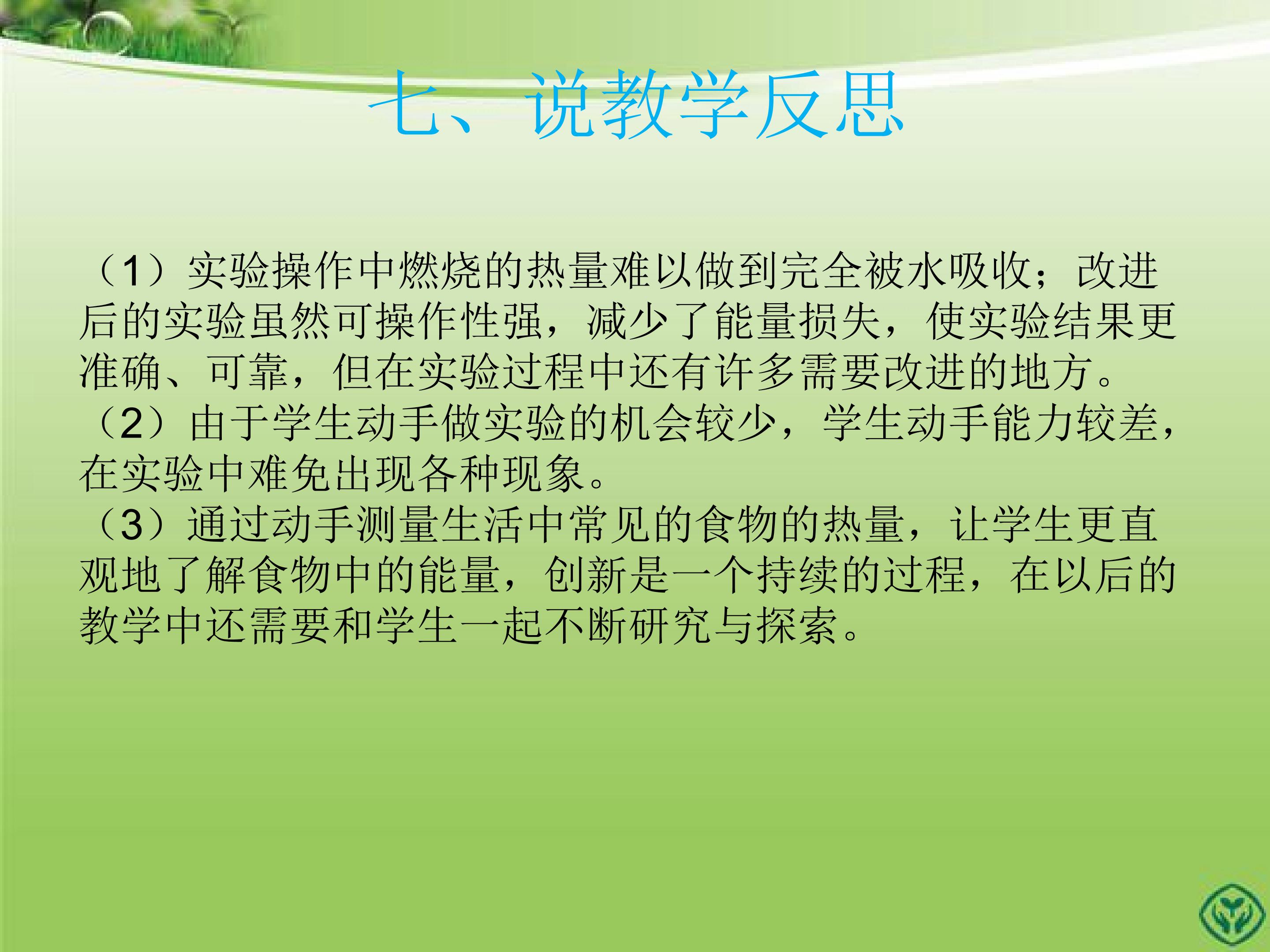 七、说教学反思

（1）实验操作中燃烧的热量难以做到完全被水吸收；改进后的实验虽然可操作性强，减少了能量损失，使实验结果更准确、可靠，但在实验过程中还有许多需要改进的地方。

（2）由于学生动手做实验的机会较少，学生动手能力较差，在实验中难免出现各种现象。

（3）通过动手测量生活中常见的食物的热量，让学生更直观地了解食物中的能量，创新是一个持续的过程，在以后的教学中还需要和学生一起不断研究与探索。